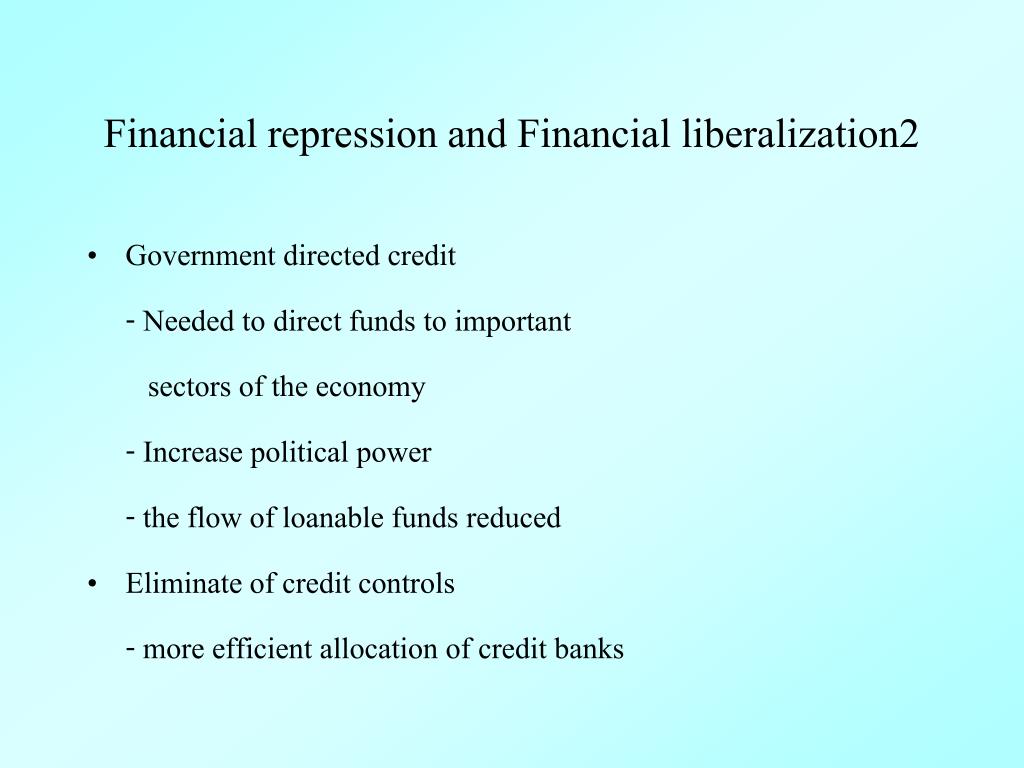 Financial repression and Financial liberalization2

• Government directed credit

- Needed to direct funds to important sectors of the economy

- Increase political power

- the flow of loanable funds reduced

• Eliminate of credit controls

- more efficient allocation of credit banks